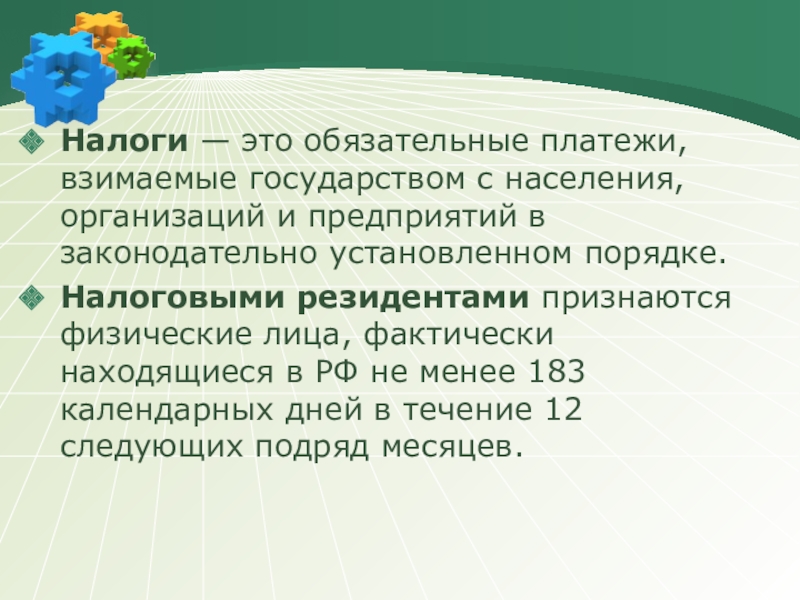 Налоги — это обязательные платежи, взимаемые государством с населения, организаций и предприятий в законодательно установленном порядке.

Налоговыми резидентами признаются физические лица, фактически находящиеся в РФ не менее 183 календарных дней в течение 12 следующих подряд месяцев.